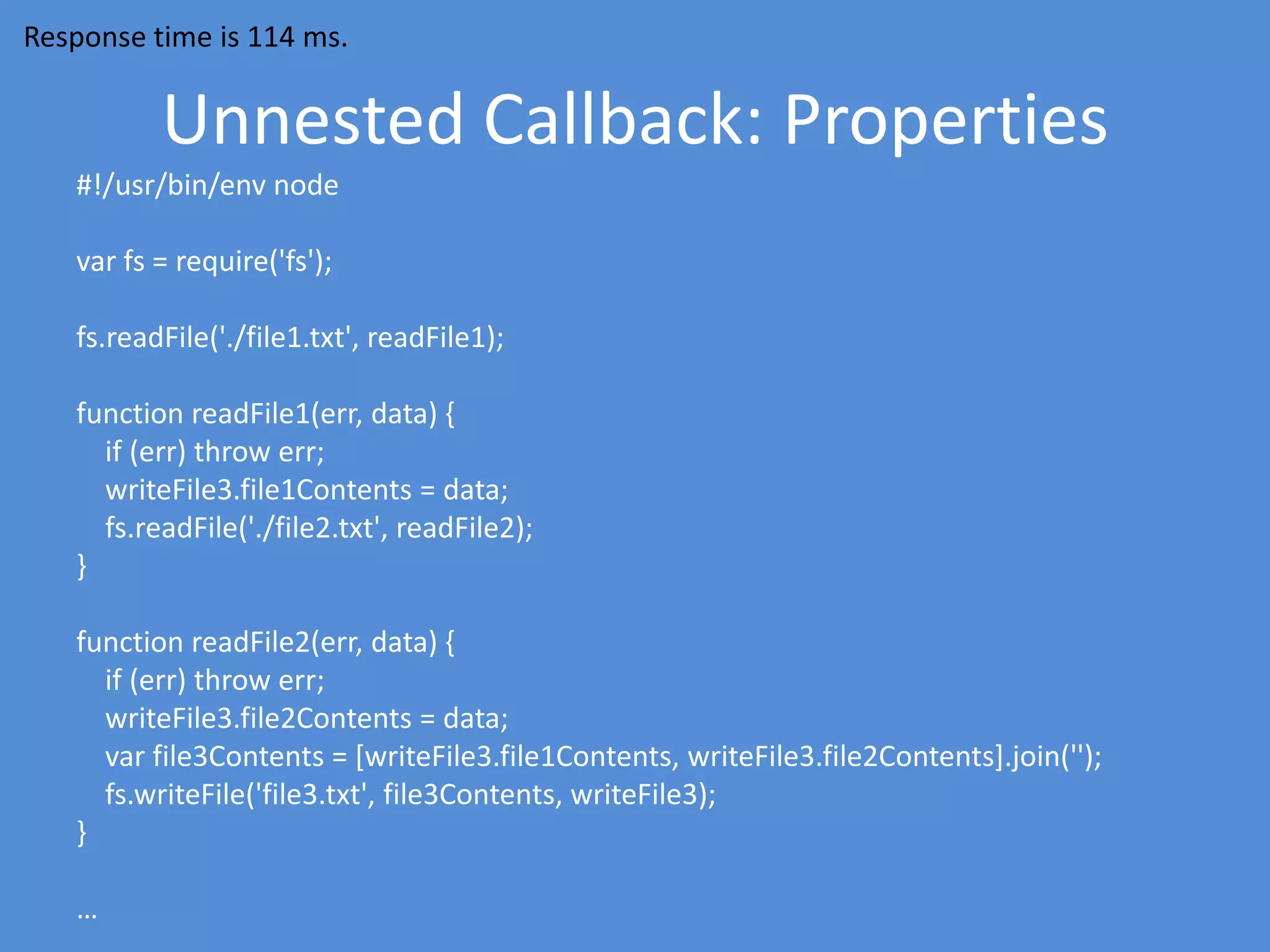 Response time is 114 ms.

Unnested Callback: Properties

#!/usr/bin/env node

var fs = require('fs');

fs.readFile('./file1.txt', readFile1);

function readFile1(err, data) {
 if (err) throw err;
 writeFile3.file1Contents = data;
 fs.readFile('./file2.txt', readFile2);
}

function readFile2(err, data) {
 if (err) throw err;
 writeFile3.file2Contents = data;
 var file3Contents = [writeFile3.file1Contents, writeFile3.file2Contents].join('');
 fs.writeFile('file3.txt', file3Contents, writeFile3);
}

…